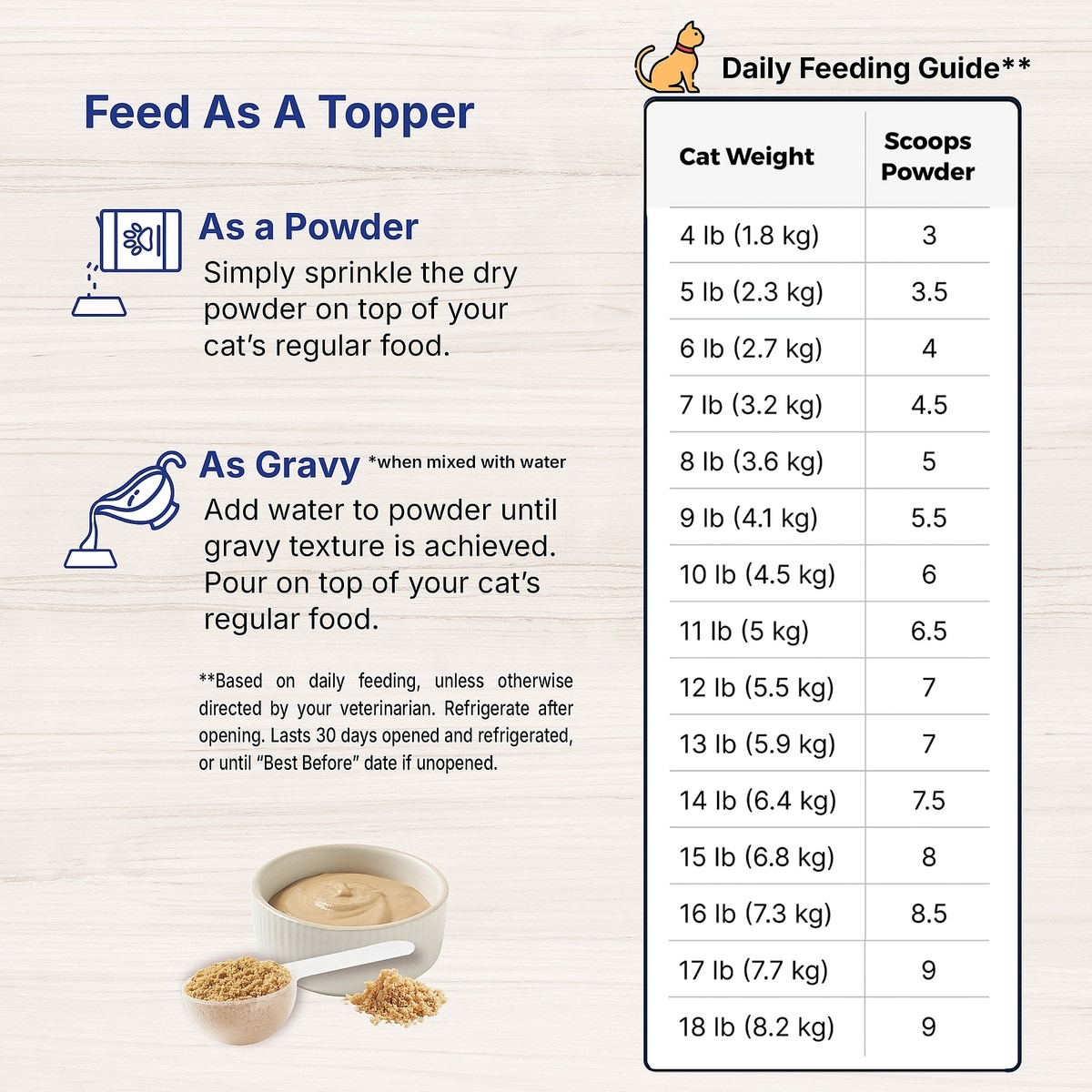 Feed As A Topper

As a Powder
Simply sprinkle the dry powder on top of your cat's regular food.

As Gravy *when mixed with water
Add water to powder until gravy texture is achieved. Pour on top of your cat's regular food.

**Based on daily feeding, unless otherwise directed by your veterinarian. Refrigerate after opening. Lasts 30 days opened and refrigerated, or until "Best Before" date if unopened.

Daily Feeding Guide**

| Cat Weight | Scoops Powder |
|---|---|
| 4 lb (1.8 kg) | 3 |
| 5 lb (2.3 kg) | 3.5 |
| 6 lb (2.7 kg) | 4 |
| 7 lb (3.2 kg) | 4.5 |
| 8 lb (3.6 kg) | 5 |
| 9 lb (4.1 kg) | 5.5 |
| 10 lb (4.5 kg) | 6 |
| 11 lb (5 kg) | 6.5 |
| 12 lb (5.5 kg) | 7 |
| 13 lb (5.9 kg) | 7 |
| 14 lb (6.4 kg) | 7.5 |
| 15 lb (6.8 kg) | 8 |
| 16 lb (7.3 kg) | 8.5 |
| 17 lb (7.7 kg) | 9 |
| 18 lb (8.2 kg) | 9 |